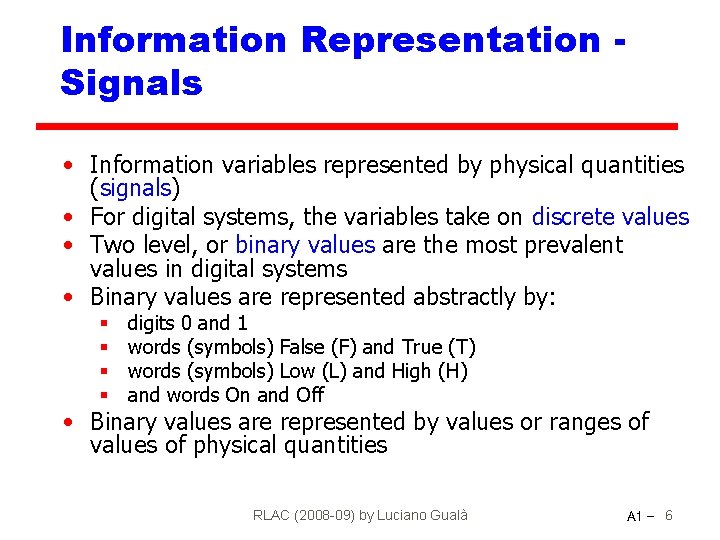 Information Representation - Signals

• Information variables represented by physical quantities (signals)
• For digital systems, the variables take on discrete values
• Two level, or binary values are the most prevalent values in digital systems
• Binary values are represented abstractly by:
  ▪ digits 0 and 1
  ▪ words (symbols) False (F) and True (T)
  ▪ words (symbols) Low (L) and High (H)
  ▪ and words On and Off
• Binary values are represented by values or ranges of values of physical quantities

RLAC (2008-09) by Luciano Gualà

A1 – 6